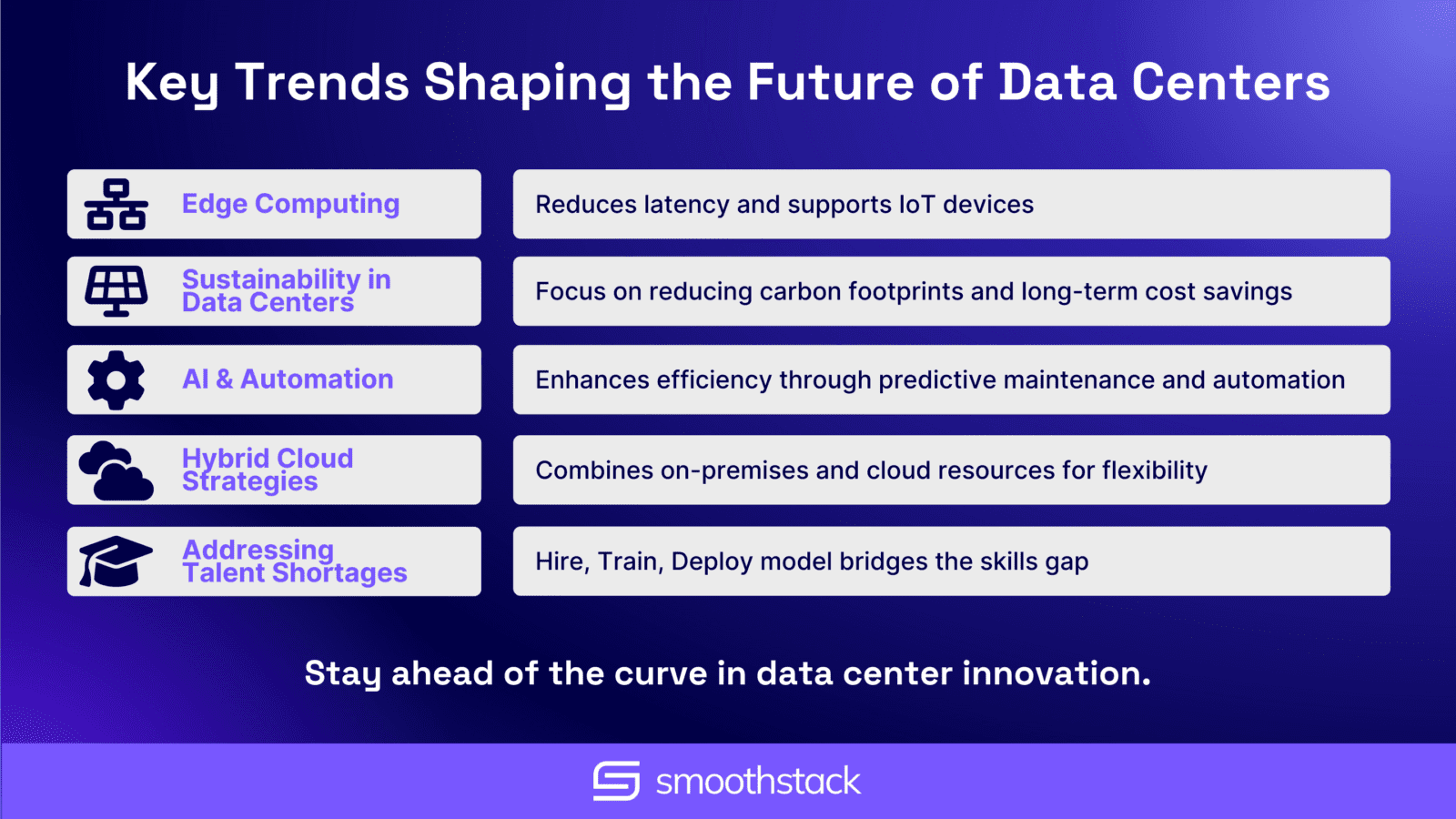 Key Trends Shaping the Future of Data Centers

| | |
|---|---|
| Edge Computing | Reduces latency and supports IoT devices |
| Sustainability in Data Centers | Focus on reducing carbon footprints and long-term cost savings |
| AI & Automation | Enhances efficiency through predictive maintenance and automation |
| Hybrid Cloud Strategies | Combines on-premises and cloud resources for flexibility |
| Addressing Talent Shortages | Hire, Train, Deploy model bridges the skills gap |

Stay ahead of the curve in data center innovation.

smoothstack